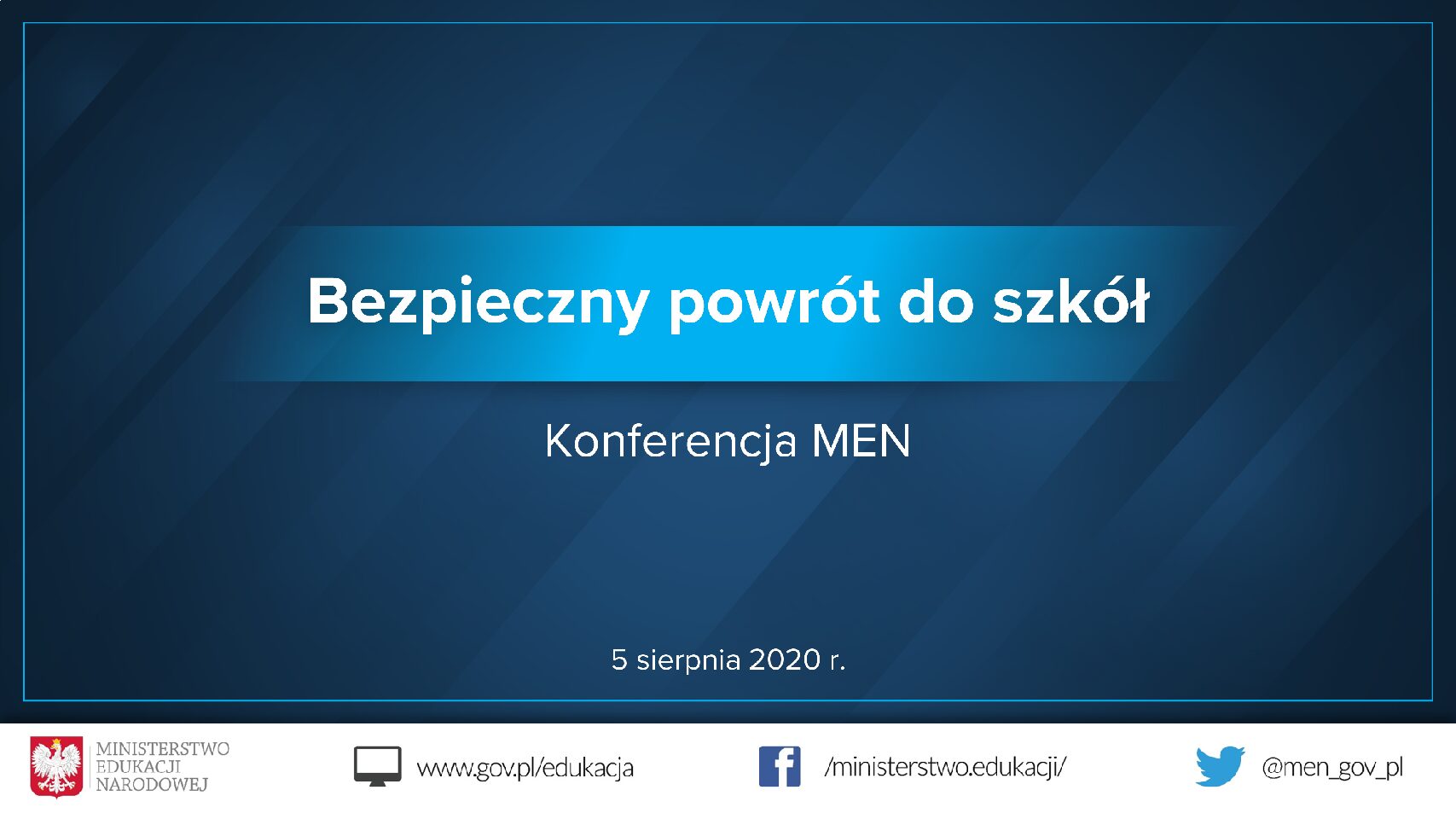 Bezpieczny powrót do szkół

Konferencja MEN

5 sierpnia 2020 r.

MINISTERSTWO
EDUKACJI
NARODOWEJ

www.gov.pl/edukacja

/ministerstwo.edukacji/

@men_gov_pl